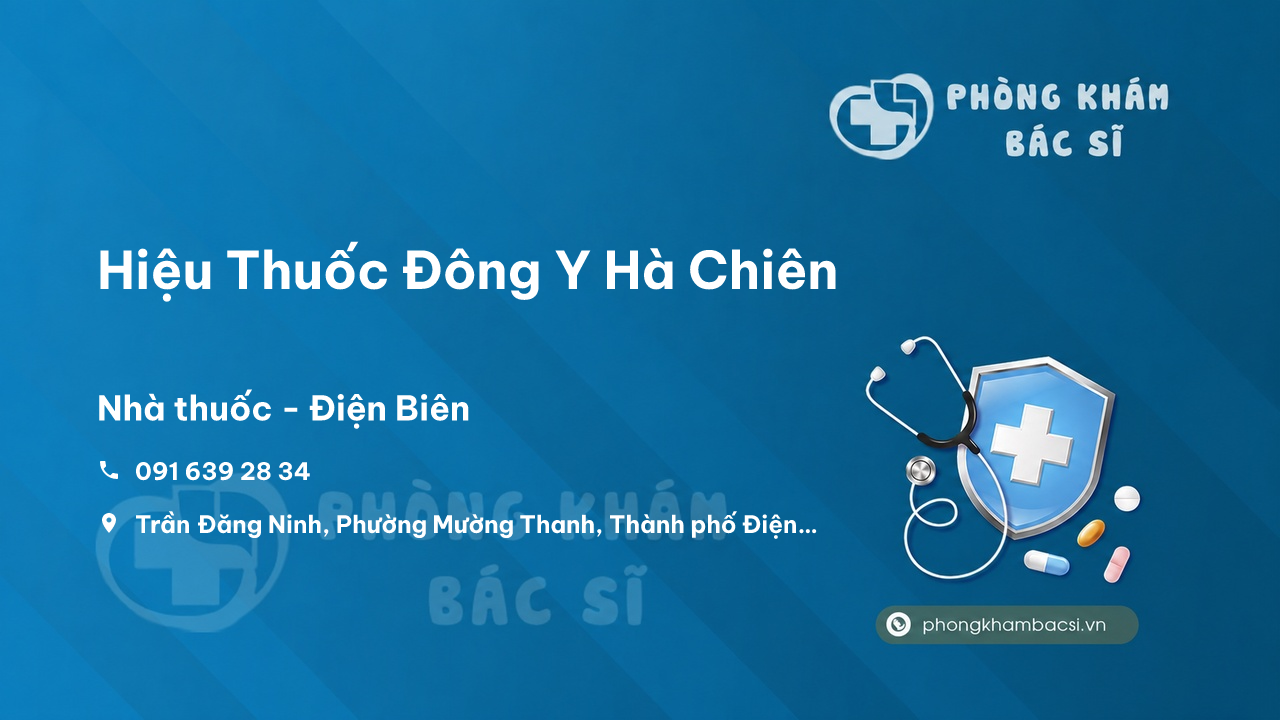 PHÒNG KHÁM
BÁC SĨ

Hiệu Thuốc Đông Y Hà Chiên

Nhà thuốc - Điện Biên

091 639 28 34

Trần Đăng Ninh, Phường Mường Thanh, Thành phố Điện...

PHÒNG KHÁM
BÁC SĨ

phongkhambacsi.vn